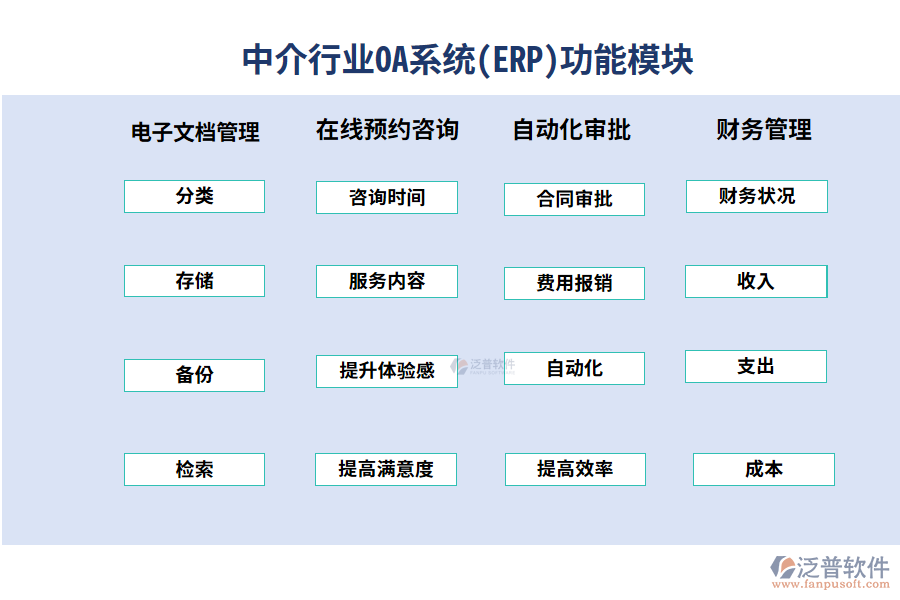 中介行业OA系统(ERP)功能模块

电子文档管理

分类

存储

备份

检索

在线预约咨询

咨询时间

服务内容

提升体验感

提高满意度

自动化审批

合同审批

费用报销

自动化

提高效率

财务管理

财务状况

收入

支出

成本

泛普软件

泛普软件
www.fanpusoft.com